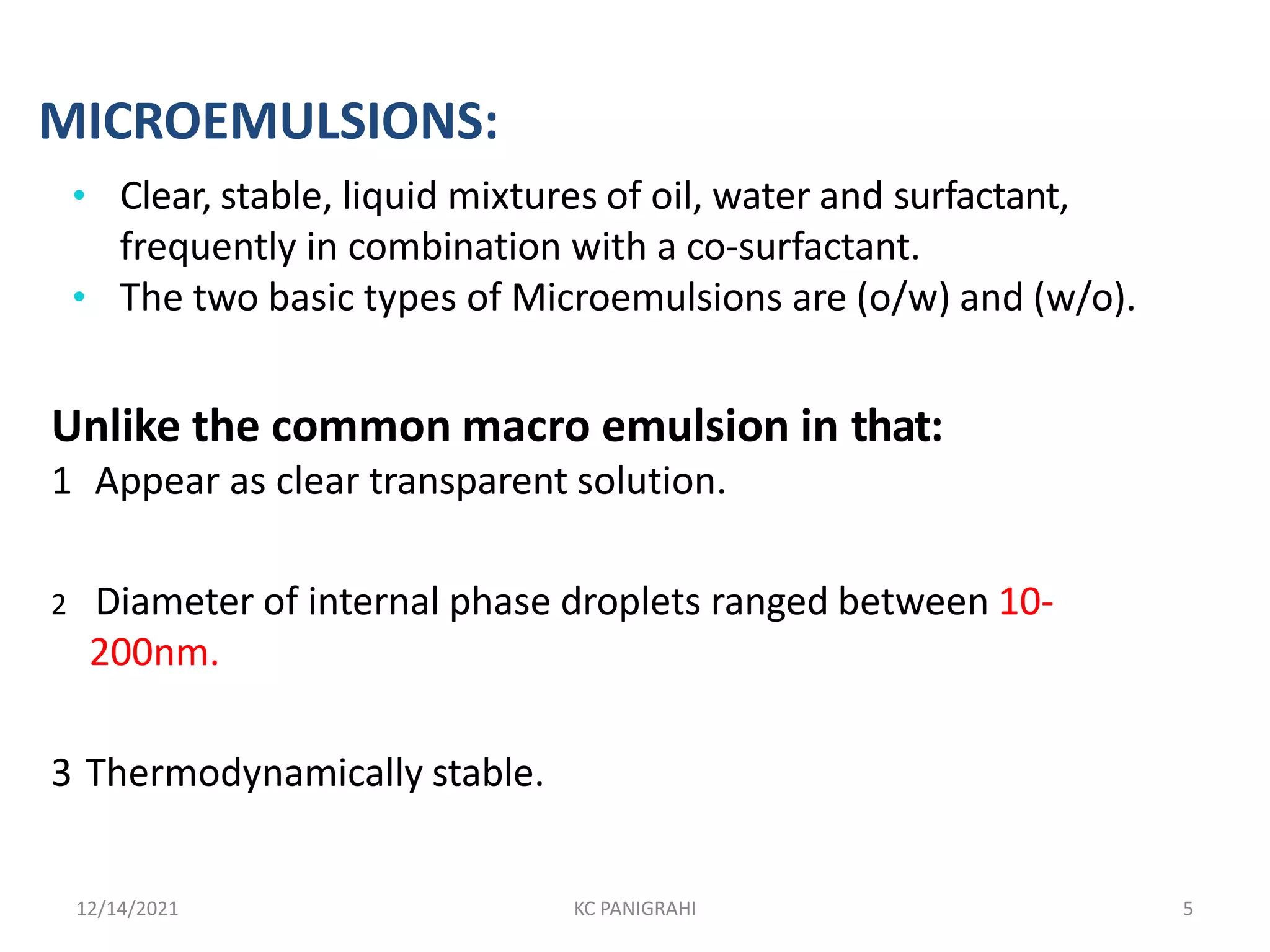 MICROEMULSIONS:

• Clear, stable, liquid mixtures of oil, water and surfactant, frequently in combination with a co-surfactant.
• The two basic types of Microemulsions are (o/w) and (w/o).

Unlike the common macro emulsion in that:
1 Appear as clear transparent solution.

2 Diameter of internal phase droplets ranged between 10-200nm.

3 Thermodynamically stable.

12/14/2021
KC PANIGRAHI
5